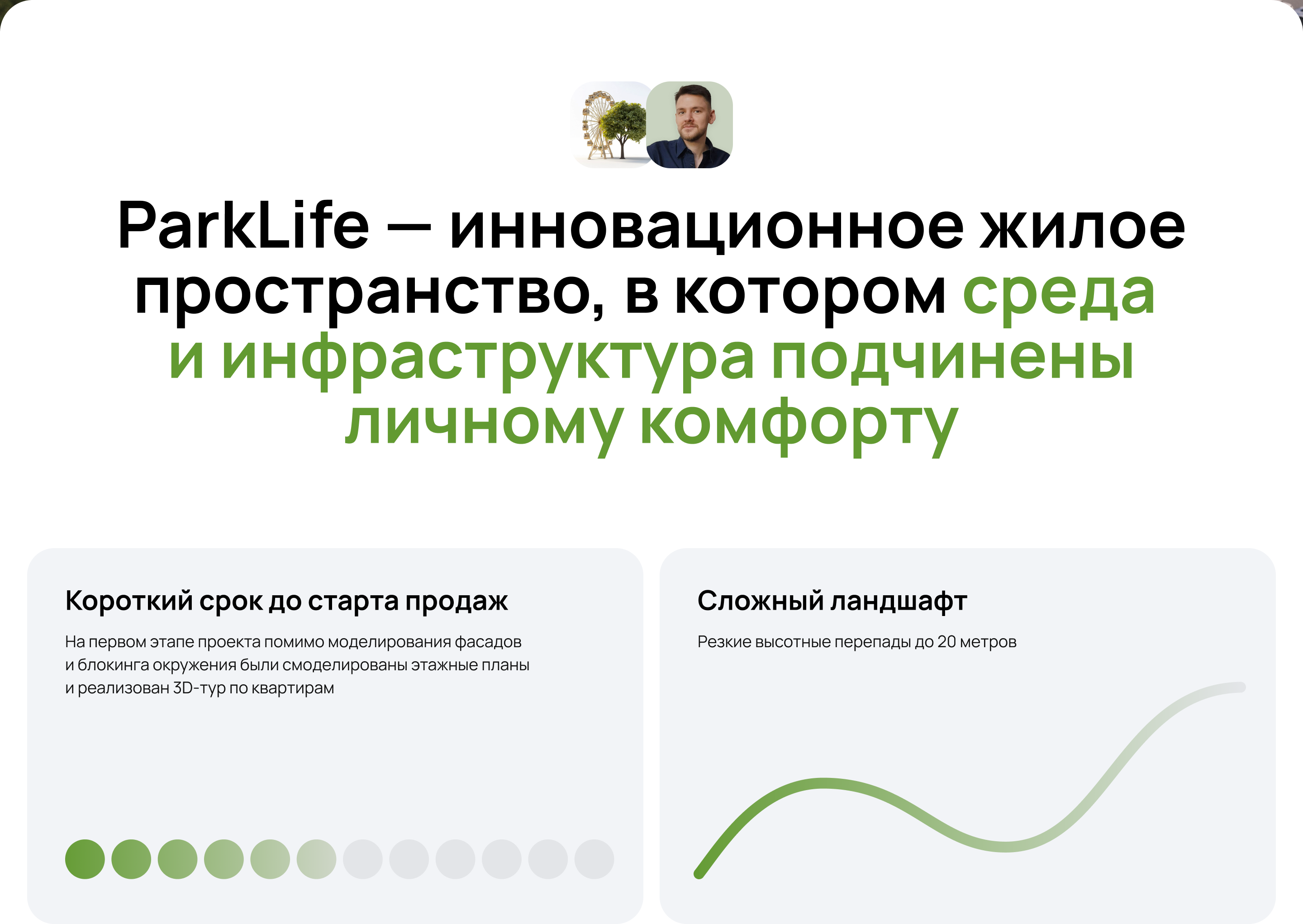 ParkLife — инновационное жилое пространство, в котором среда и инфраструктура подчинены личному комфорту

Короткий срок до старта продаж

На первом этапе проекта помимо моделирования фасадов и блокинга окружения были смоделированы этажные планы и реализован 3D-тур по квартирам

Сложный ландшафт

Резкие высотные перепады до 20 метров